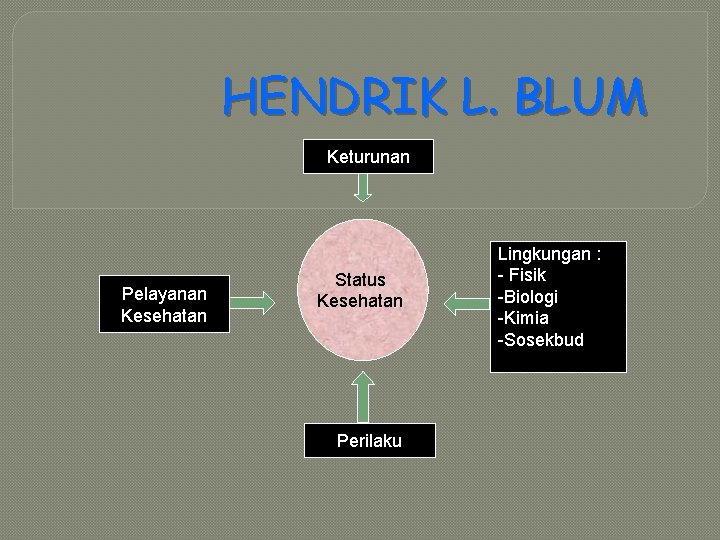 HENDRIK L. BLUM

Keturunan

Pelayanan Kesehatan

Status Kesehatan

Lingkungan :
- Fisik
-Biologi
-Kimia
-Sosekbud

Perilaku